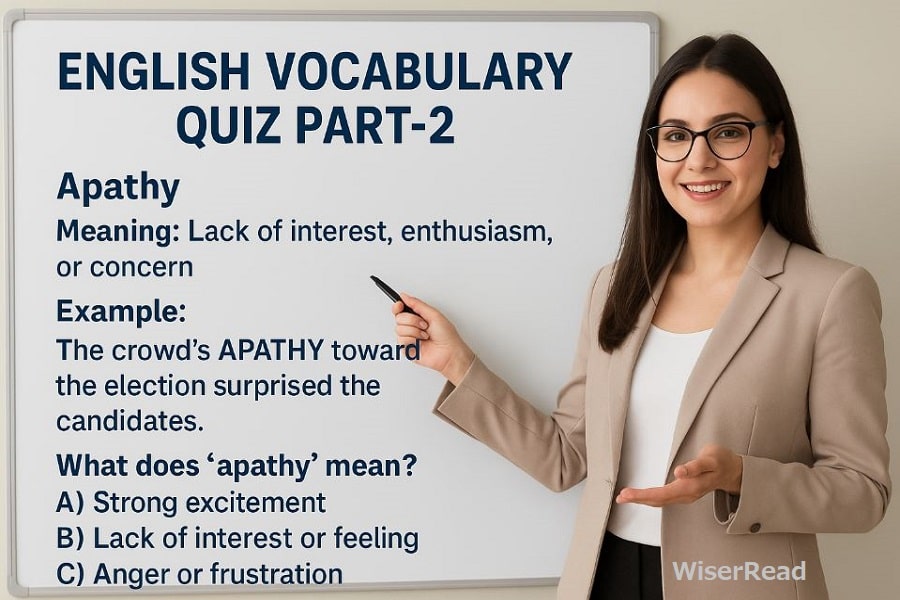 ENGLISH VOCABULARY QUIZ PART-2

Apathy

Meaning: Lack of interest, enthusiasm, or concern

Example:
The crowd's APATHY toward the election surprised the candidates.

What does 'apathy' mean?
A) Strong excitement
B) Lack of interest or feeling
C) Anger or frustration

WiserRead